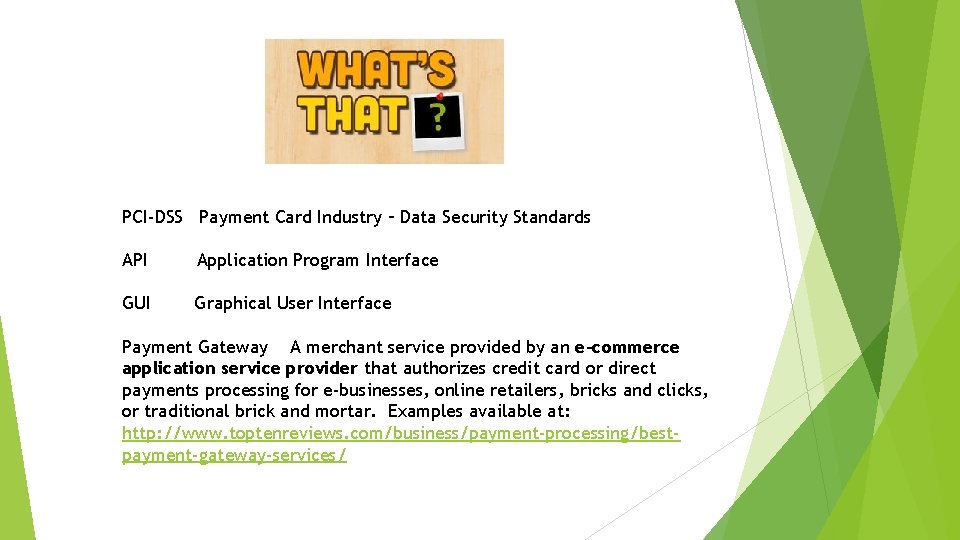 WHAT'S THAT ?

PCI-DSS Payment Card Industry – Data Security Standards

API Application Program Interface

GUI Graphical User Interface

Payment Gateway A merchant service provided by an e-commerce application service provider that authorizes credit card or direct payments processing for e-businesses, online retailers, bricks and clicks, or traditional brick and mortar. Examples available at: http://www.toptenreviews.com/business/payment-processing/best-payment-gateway-services/